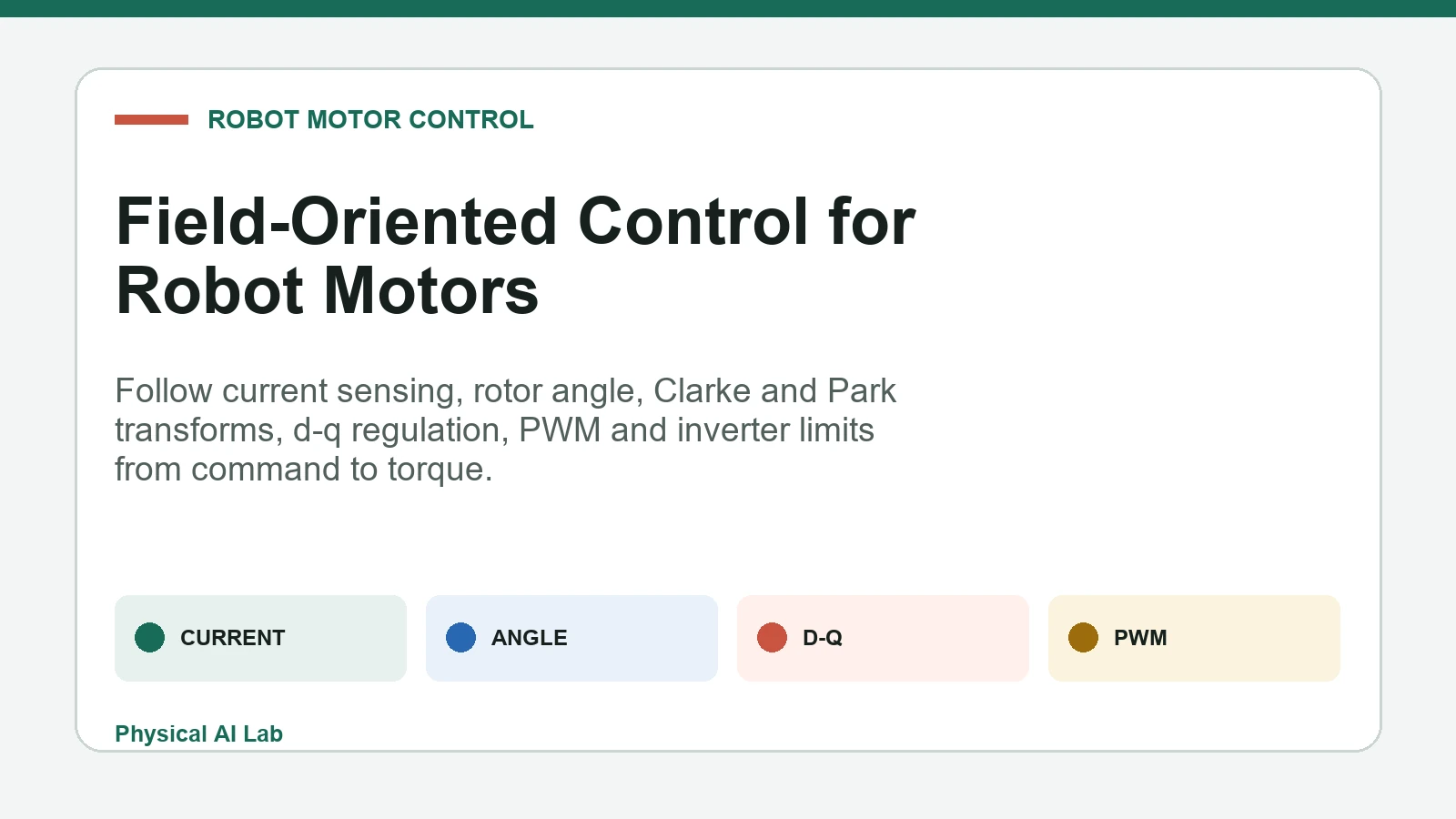 ROBOT MOTOR CONTROL

Field-Oriented Control for Robot Motors

Follow current sensing, rotor angle, Clarke and Park transforms, d-q regulation, PWM and inverter limits from command to torque.

CURRENT

ANGLE

D-Q

PWM

Physical AI Lab